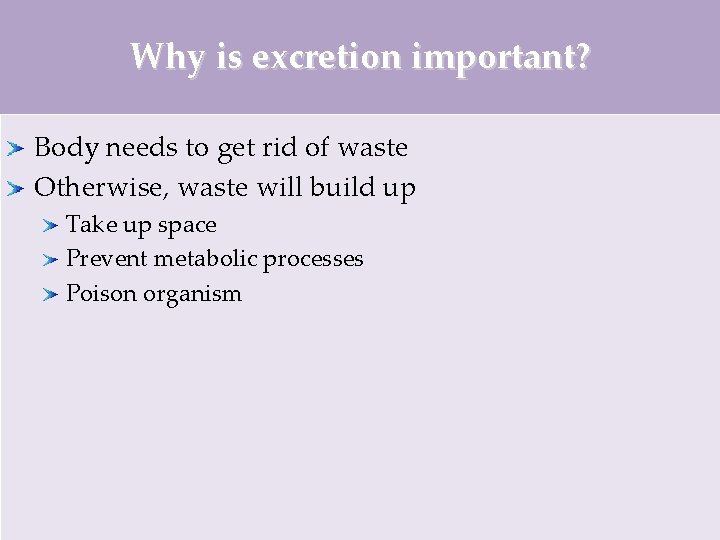 Why is excretion important?

Body needs to get rid of waste
Otherwise, waste will build up
Take up space
Prevent metabolic processes
Poison organism